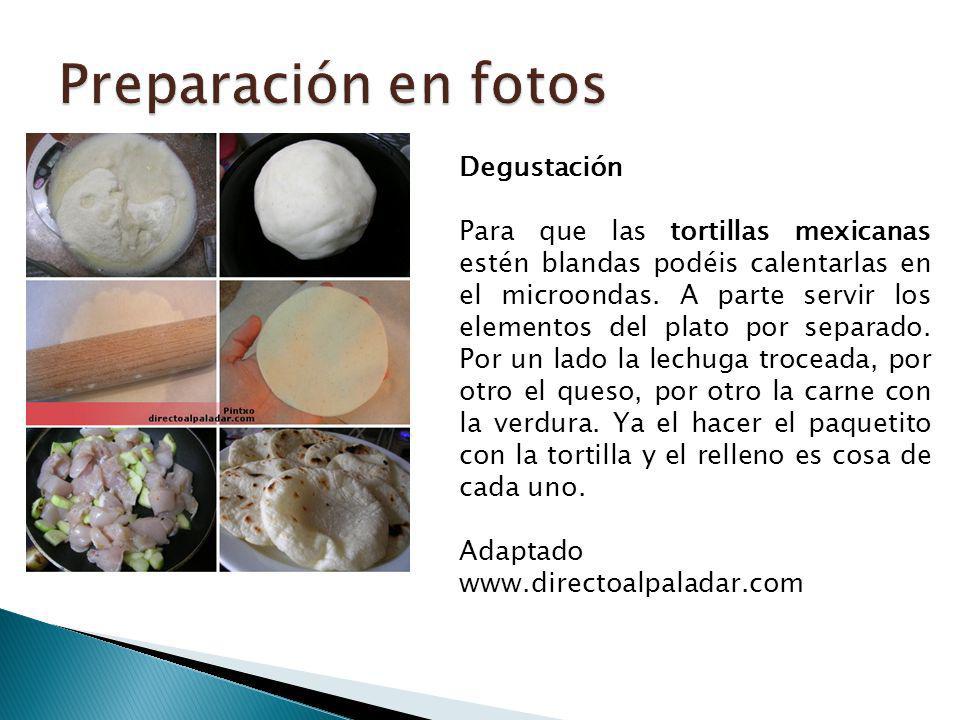 Preparación en fotos

Pintxo
directoalpaladar.com

Degustación

Para que las tortillas mexicanas estén blandas podéis calentarlas en el microondas. A parte servir los elementos del plato por separado. Por un lado la lechuga troceada, por otro el queso, por otro la carne con la verdura. Ya el hacer el paquetito con la tortilla y el relleno es cosa de cada uno.

Adaptado
www.directoalpaladar.com